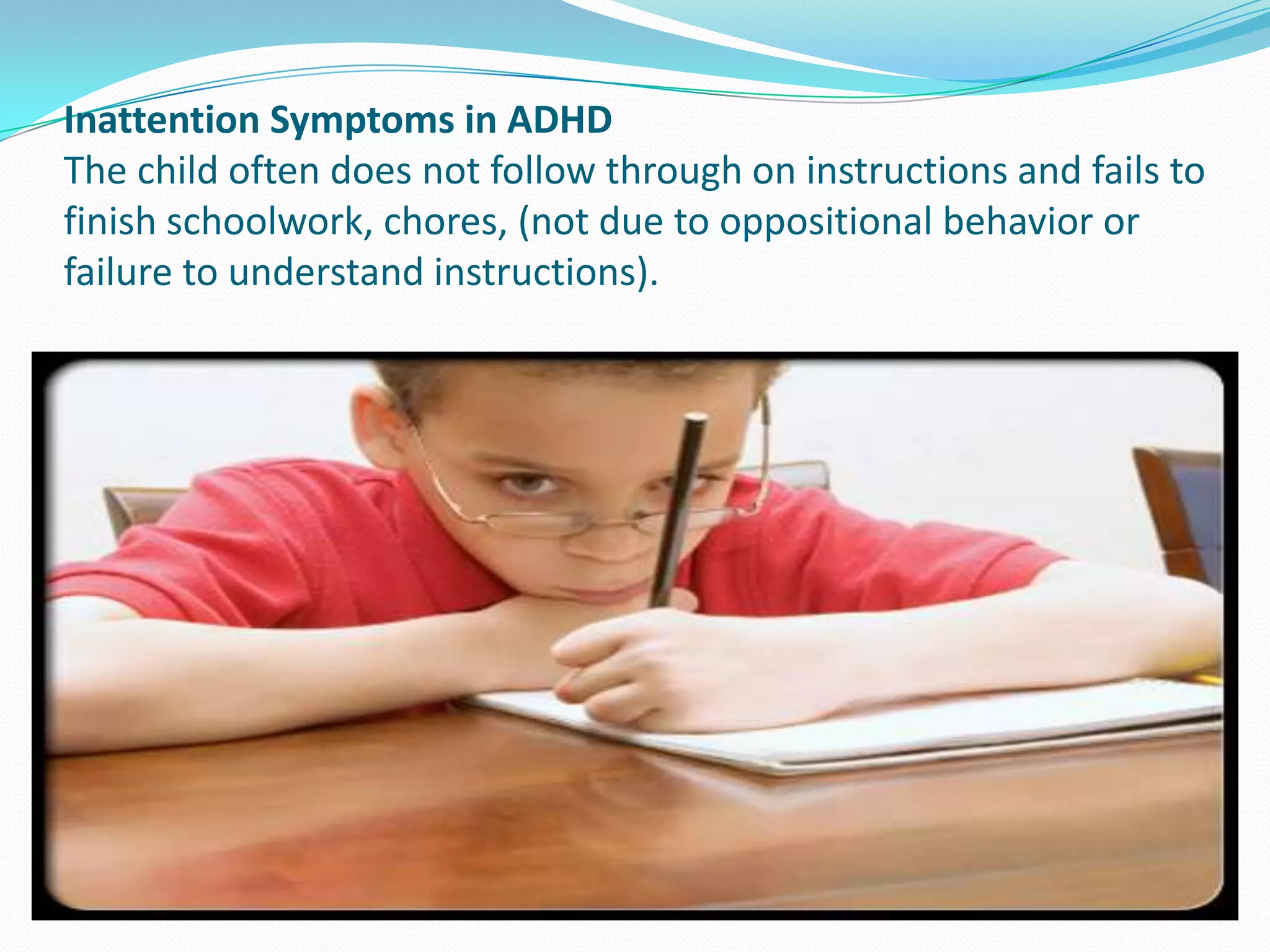 Inattention Symptoms in ADHD
The child often does not follow through on instructions and fails to finish schoolwork, chores, (not due to oppositional behavior or failure to understand instructions).